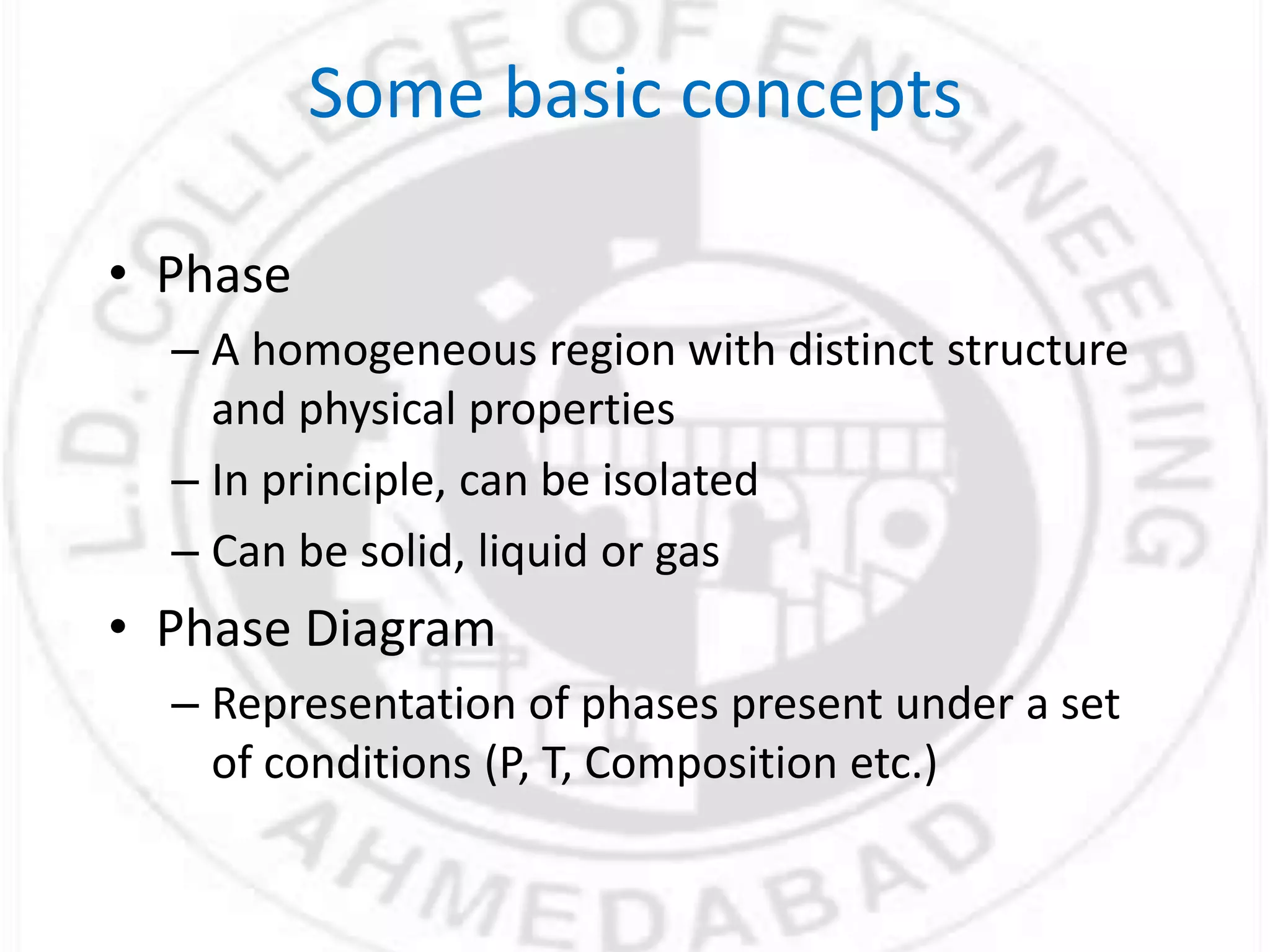 L.D. COLLEGE OF ENGINEERING
AHMEDABAD

Some basic concepts

• Phase
– A homogeneous region with distinct structure and physical properties
– In principle, can be isolated
– Can be solid, liquid or gas
• Phase Diagram
– Representation of phases present under a set of conditions (P, T, Composition etc.)